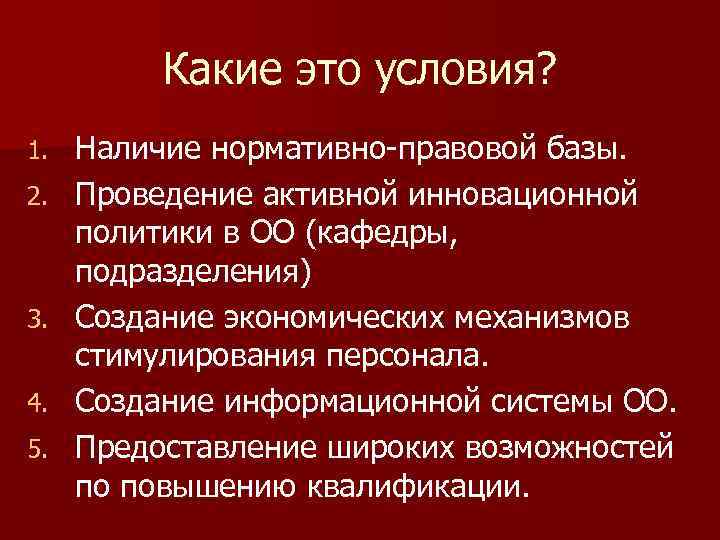 Какие это условия?

1. Наличие нормативно-правовой базы.
2. Проведение активной инновационной политики в ОО (кафедры, подразделения)
3. Создание экономических механизмов стимулирования персонала.
4. Создание информационной системы ОО.
5. Предоставление широких возможностей по повышению квалификации.